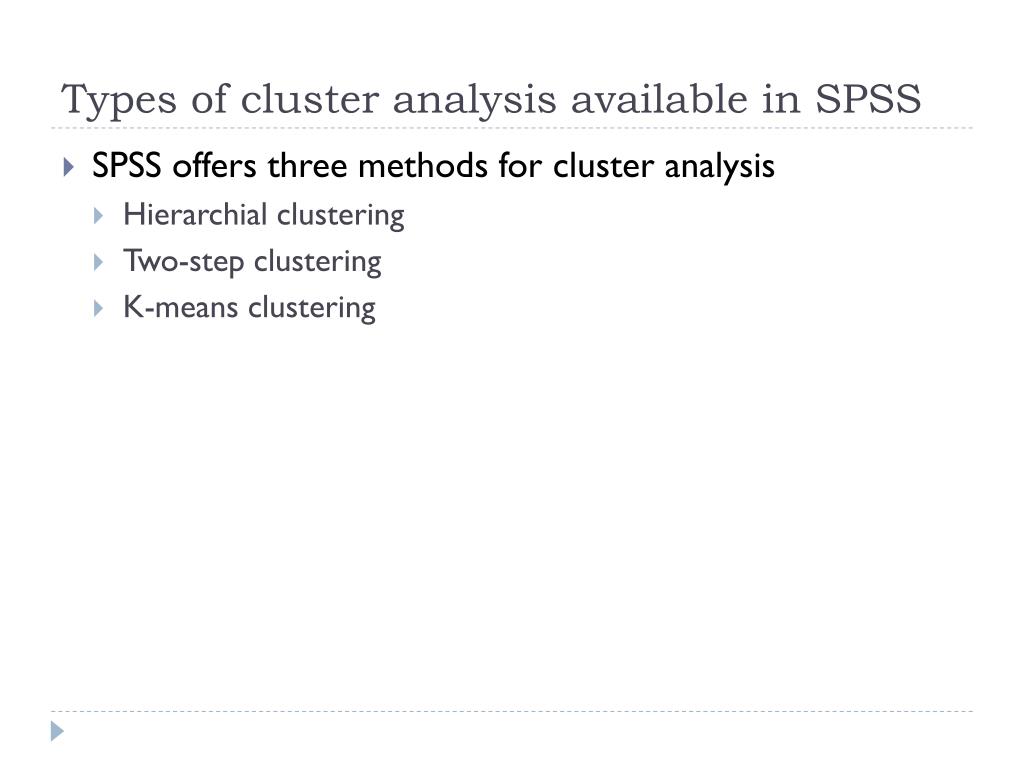 Types of cluster analysis available in SPSS

SPSS offers three methods for cluster analysis

Hierarchial clustering

Two-step clustering

K-means clustering